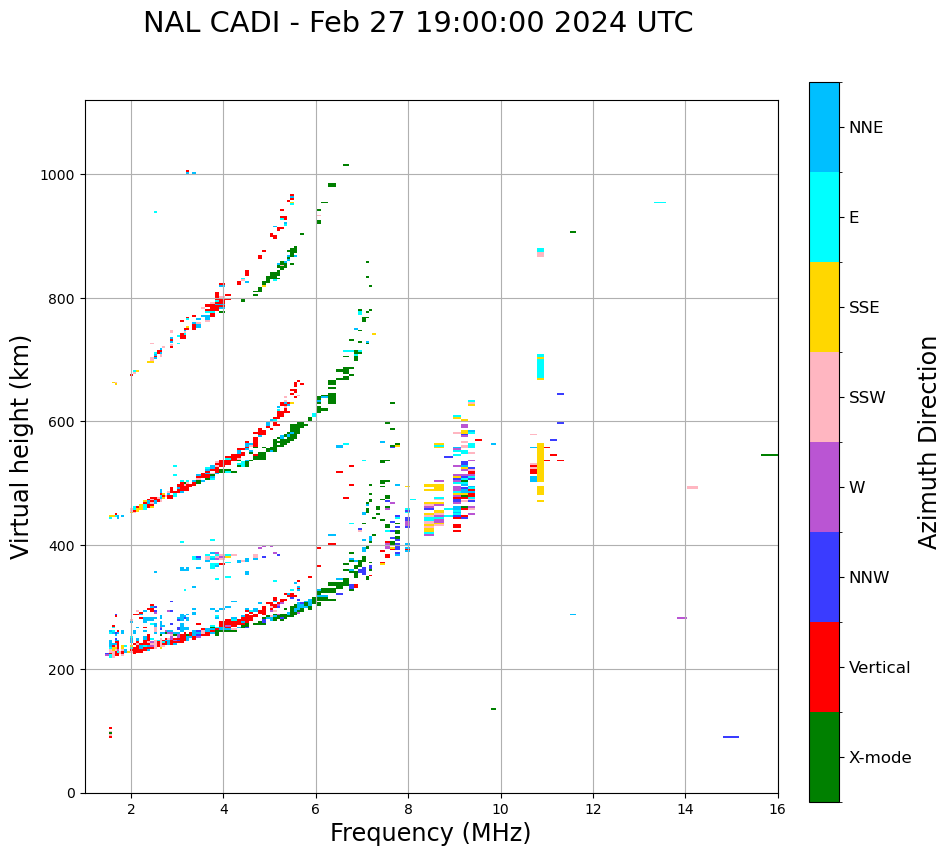 NAL CADI - Feb 27 19:00:00 2024 UTC

Virtual height (km)

1000
800
600
400
200
0

2
4
6
8
10
12
14
16

Frequency (MHz)

NNE
E
SSE
SSW
W
NNW
Vertical
X-mode

Azimuth Direction